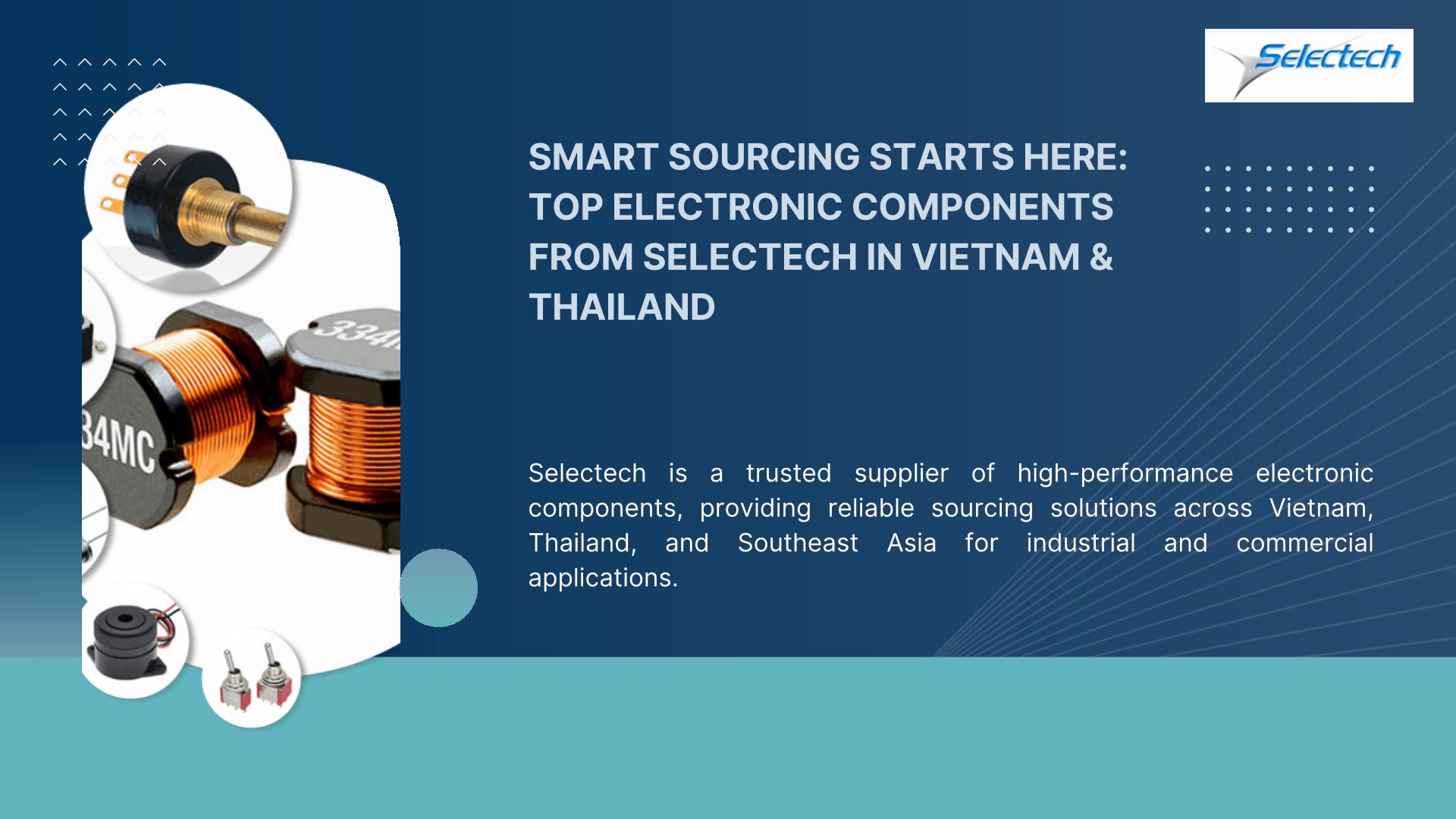 Selectech

SMART SOURCING STARTS HERE: TOP ELECTRONIC COMPONENTS FROM SELECTECH IN VIETNAM & THAILAND

Selectech is a trusted supplier of high-performance electronic components, providing reliable sourcing solutions across Vietnam, Thailand, and Southeast Asia for industrial and commercial applications.

334

34MC